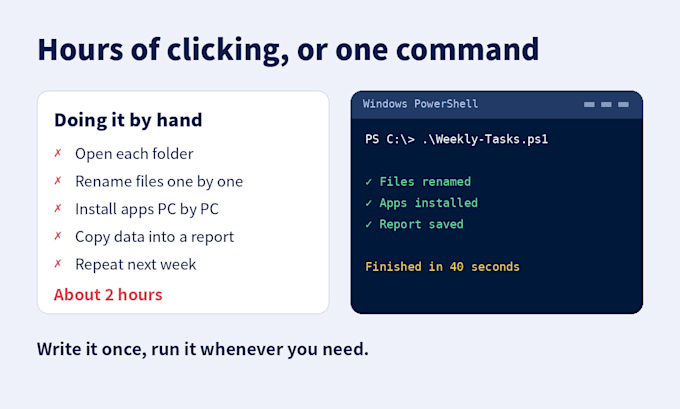 Hours of clicking, or one command

Doing it by hand

✗ Open each folder

✗ Rename files one by one

✗ Install apps PC by PC

✗ Copy data into a report

✗ Repeat next week

About 2 hours

Windows PowerShell

PS C:\> .\Weekly-Tasks.ps1

✓ Files renamed

✓ Apps installed

✓ Report saved

Finished in 40 seconds

Write it once, run it whenever you need.